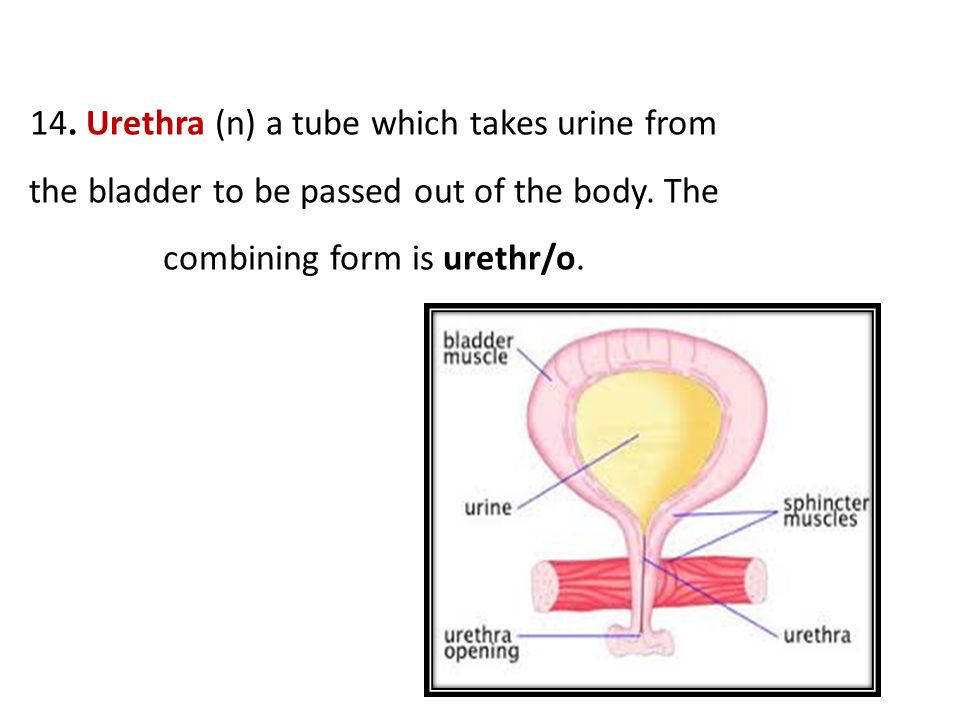 14. Urethra (n) a tube which takes urine from the bladder to be passed out of the body. The combining form is urethr/o.

bladder muscle

urine

sphincter muscles

urethra opening

urethra